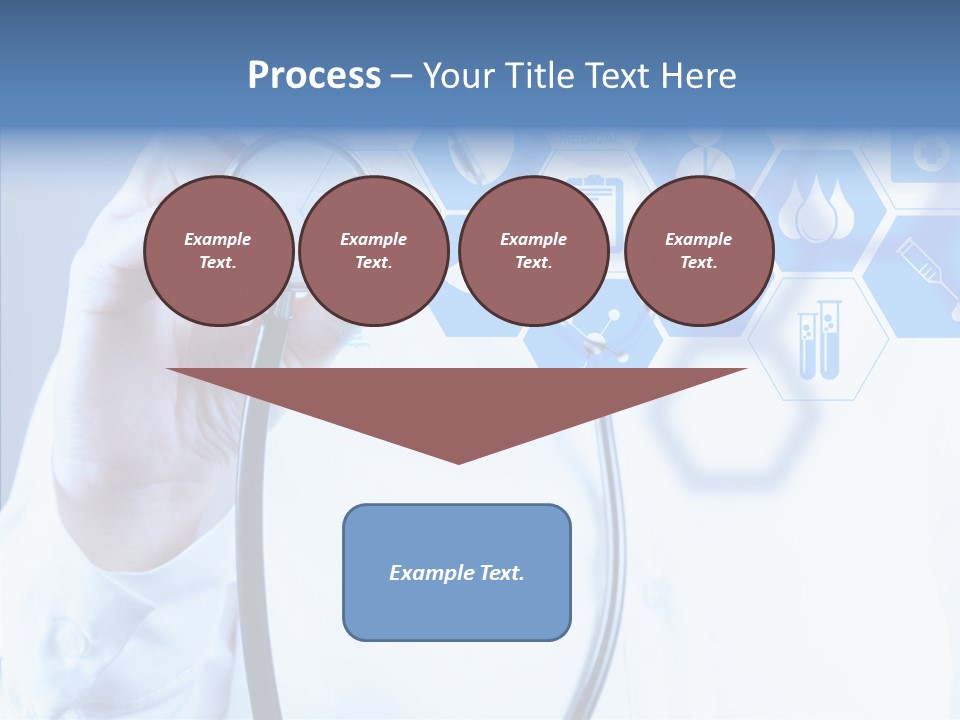 Process – Your Title Text Here

MEDICAL

Example Text.

Example Text.

Example Text.

Example Text.

Example Text.